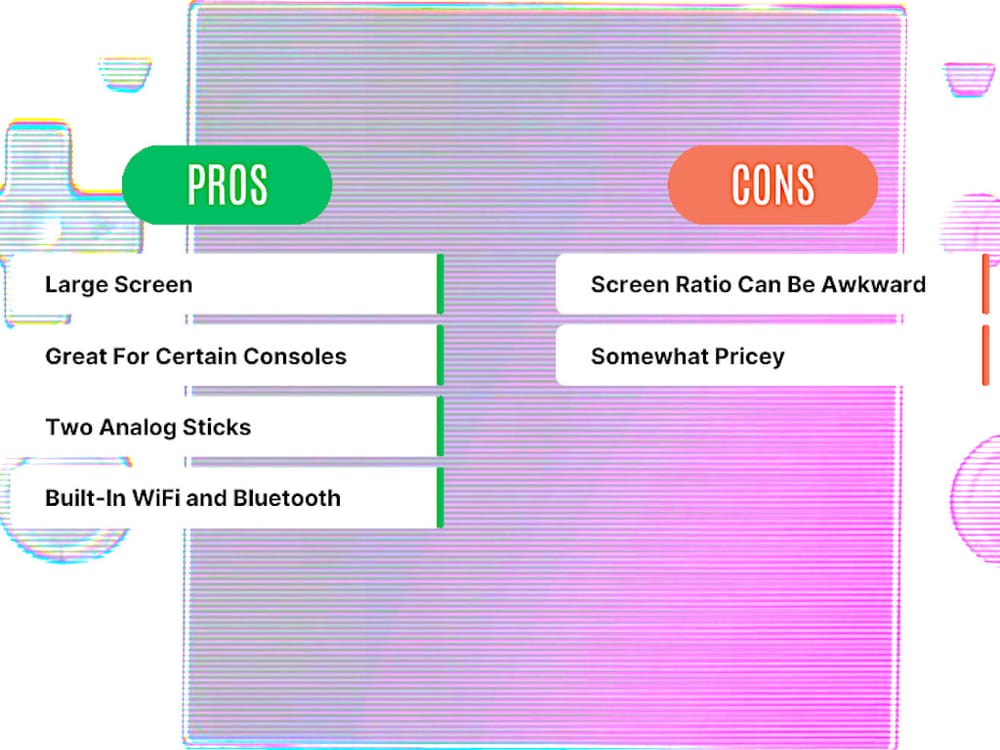 PROS

Large Screen

Great For Certain Consoles

Two Analog Sticks

Built-In WiFi and Bluetooth

CONS

Screen Ratio Can Be Awkward

Somewhat Pricey